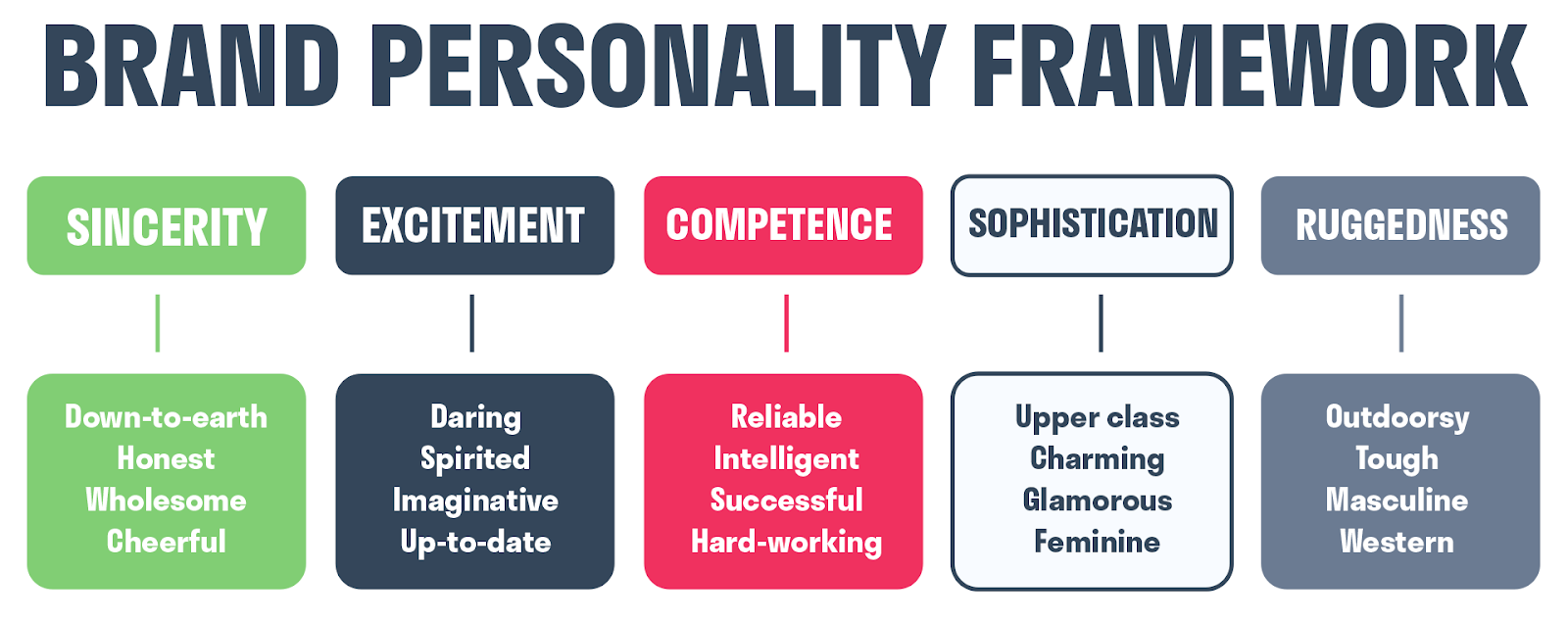 BRAND PERSONALITY FRAMEWORK

SINCERITY

Down-to-earth
Honest
Wholesome
Cheerful

EXCITEMENT

Daring
Spirited
Imaginative
Up-to-date

COMPETENCE

Reliable
Intelligent
Successful
Hard-working

SOPHISTICATION

Upper class
Charming
Glamorous
Feminine

RUGGEDNESS

Outdoorsy
Tough
Masculine
Western